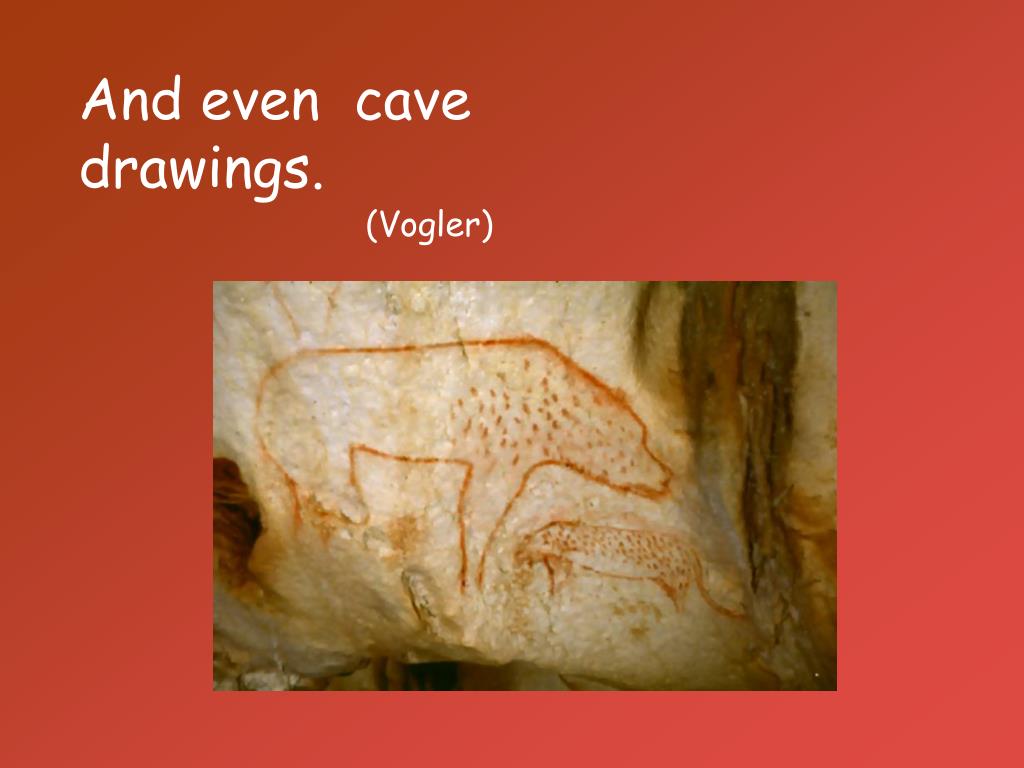 And even cave drawings.

(Vogler)